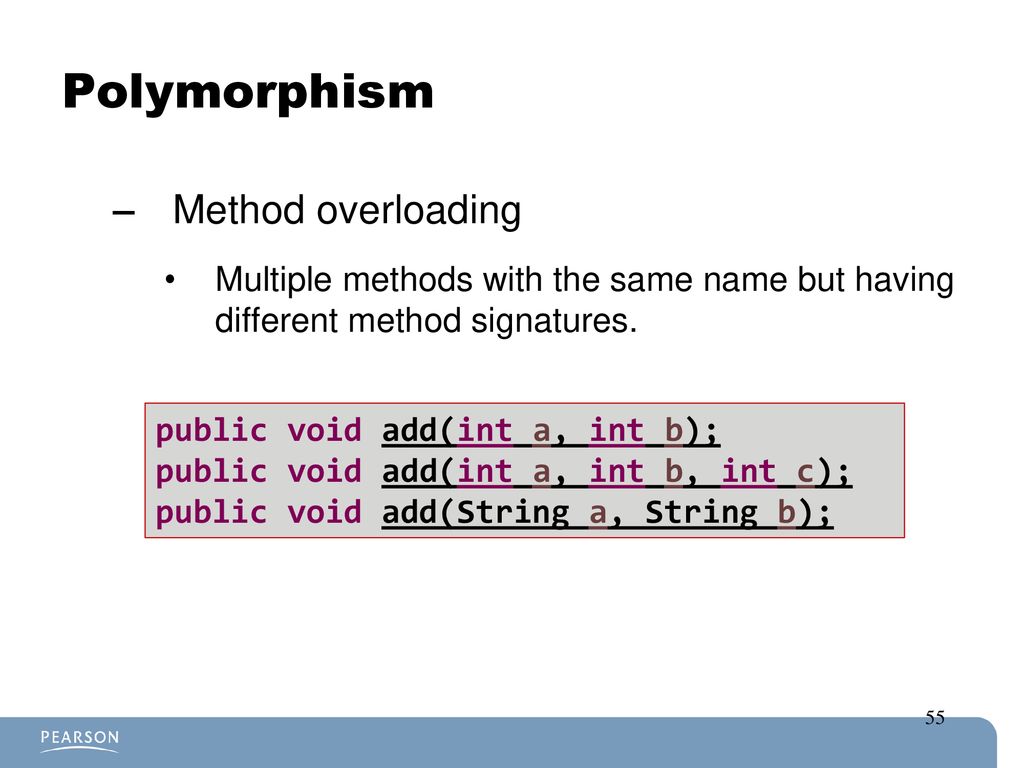 Polymorphism

– Method overloading

• Multiple methods with the same name but having different method signatures.

public void add(int a, int b);
public void add(int a, int b, int c);
public void add(String a, String b);

55

PEARSON